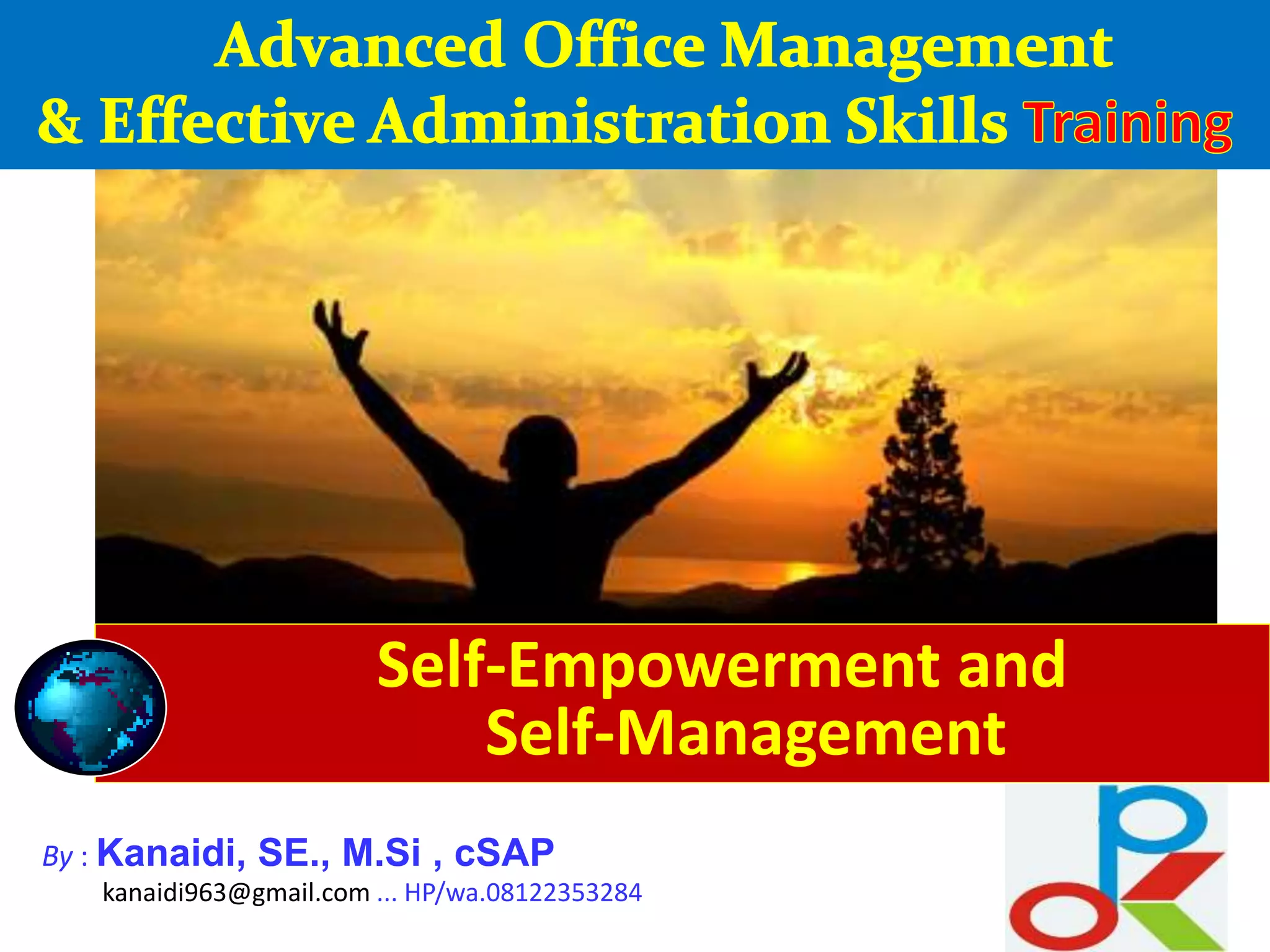 Advanced Office Management
& Effective Administration Skills Training

Self-Empowerment and
Self-Management

By : Kanaidi, SE., M.Si , cSAP
kanaidi963@gmail.com ... HP/wa.08122353284